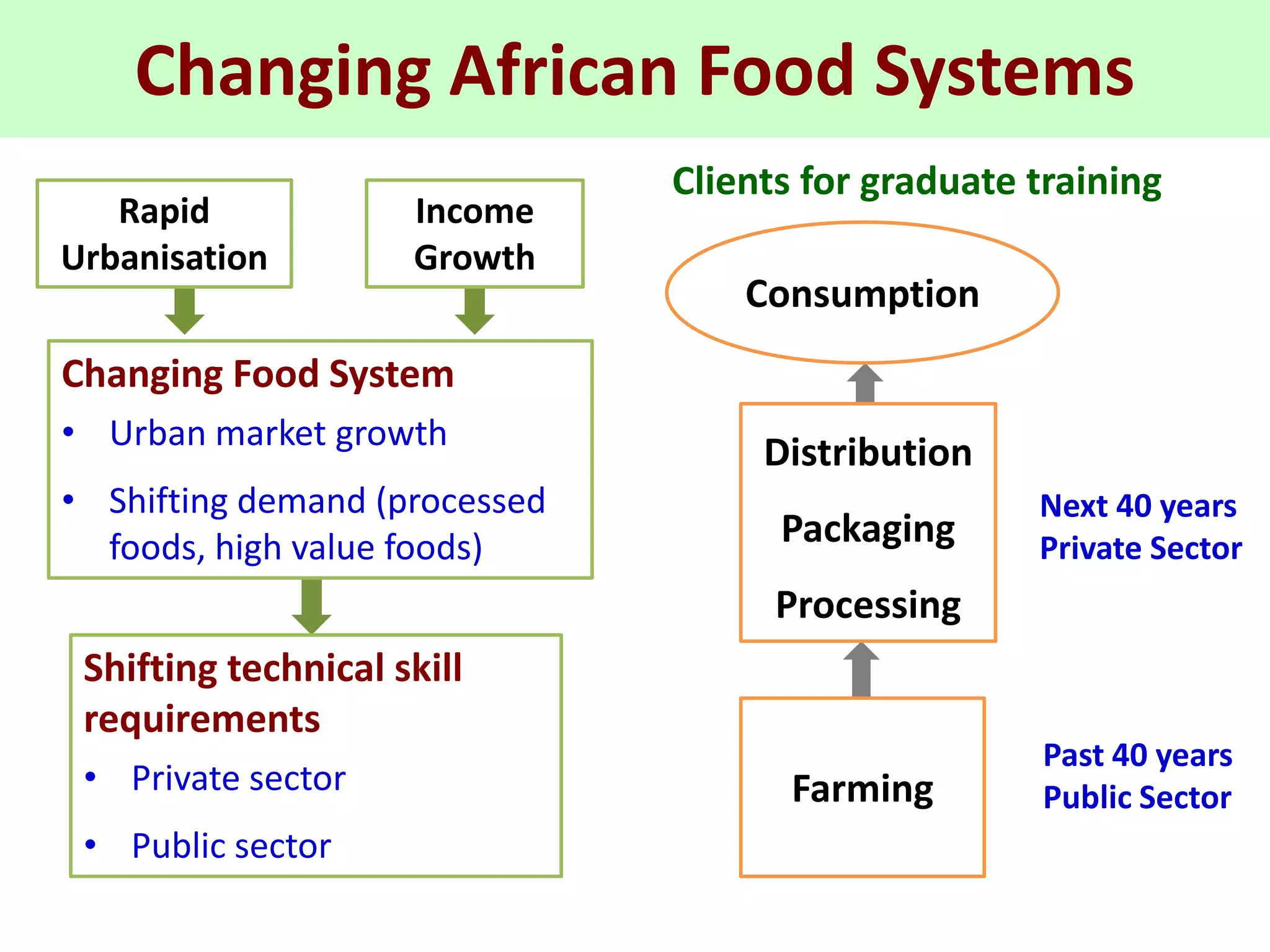 Changing African Food Systems

Rapid Urbanisation

Income Growth

Changing Food System
• Urban market growth
• Shifting demand (processed foods, high value foods)

Shifting technical skill requirements
• Private sector
• Public sector

Clients for graduate training

Consumption

Distribution
Packaging
Processing

Next 40 years
Private Sector

Farming

Past 40 years
Public Sector